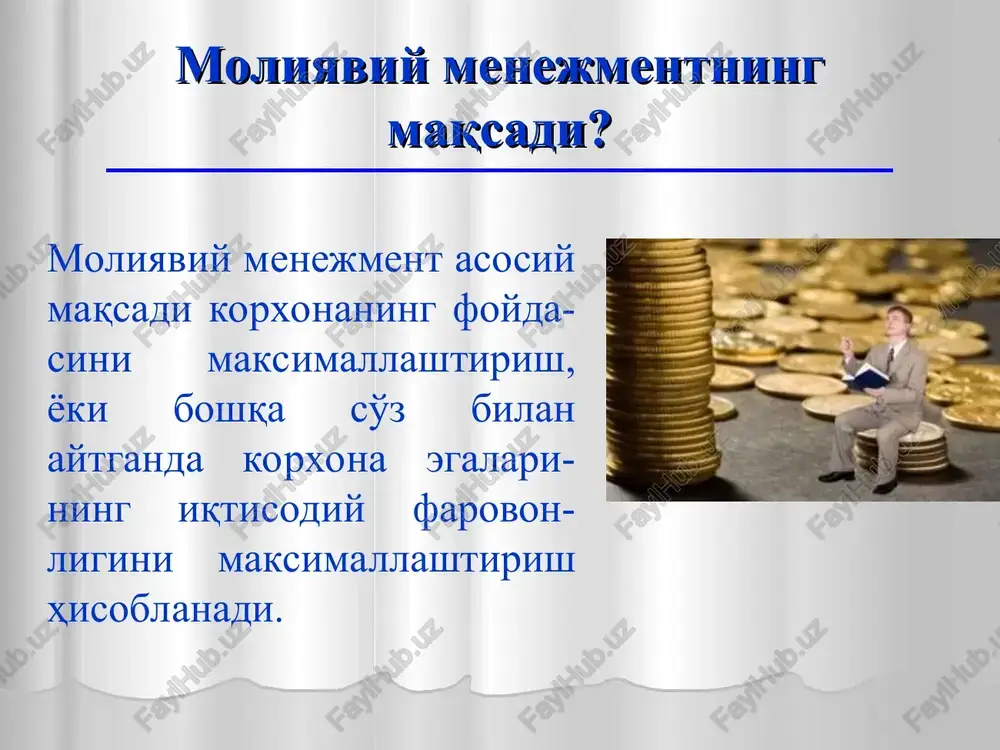 Молиявий менежментнинг мақсади?

Молиявий менежмент асосий мақсади корхонанинг фойдасини максималлаштириш, ёки бошқа сўз билан айтганда корхона эгаларининг иқтисодий фаровонлигини максималлаштириш ҳисобланади.

FaylHub.uz